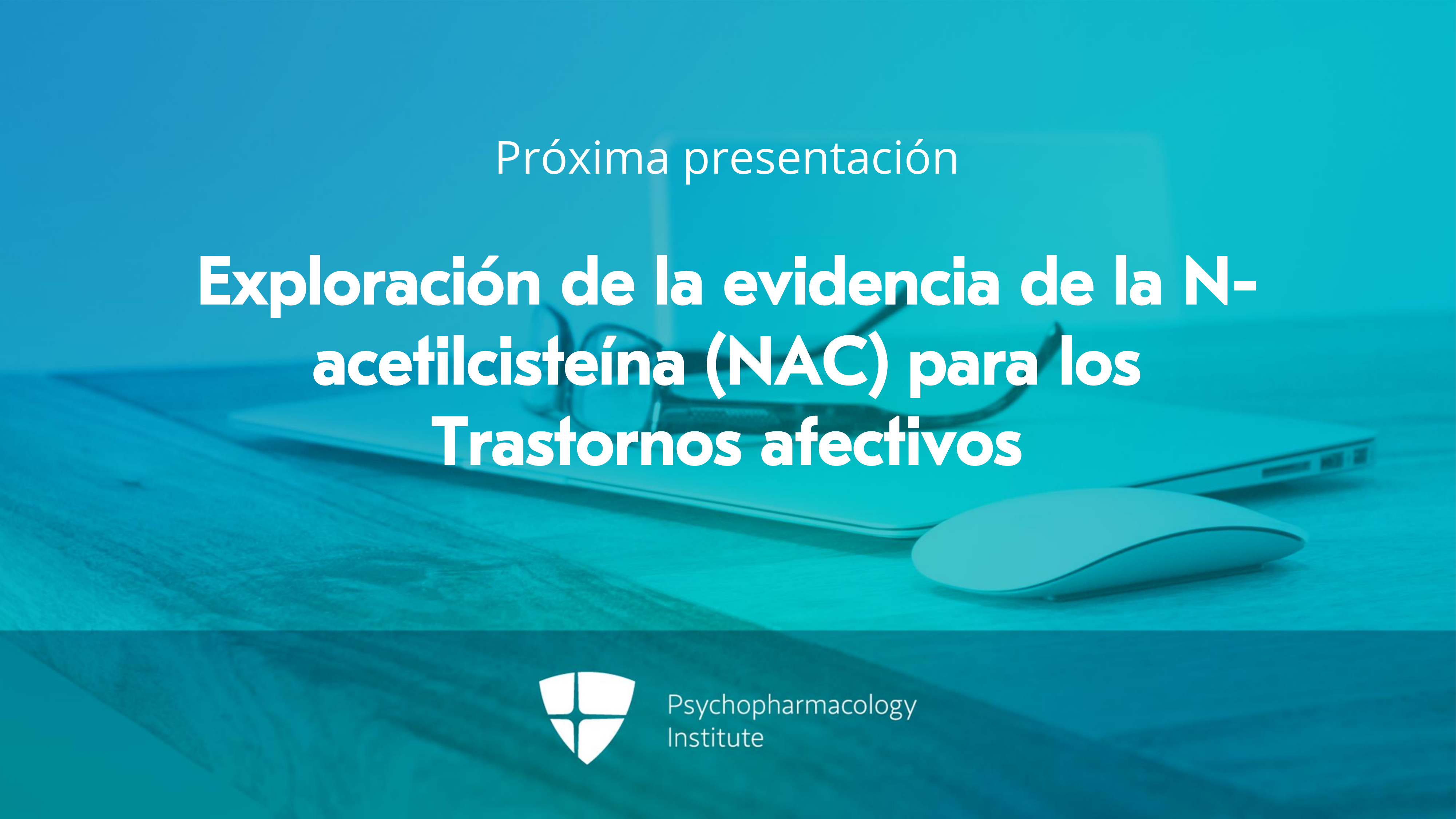 Próxima presentación

Exploración de la evidencia de la N-acetilcisteína (NAC) para los Trastornos afectivos

Psychopharmacology
Institute